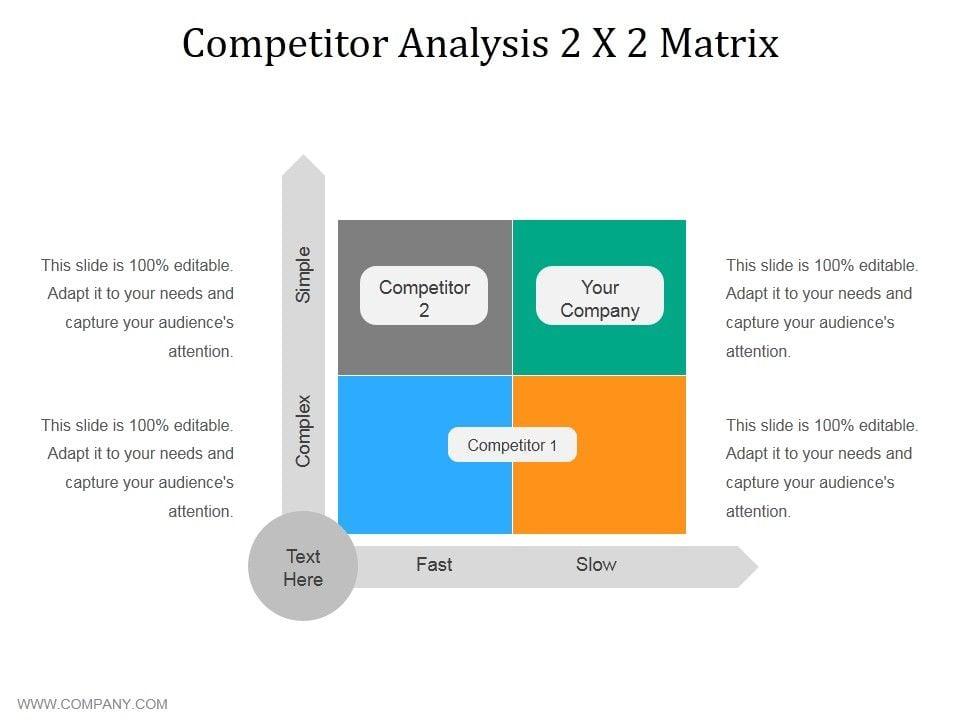 Competitor Analysis 2 X 2 Matrix

This slide is 100% editable. Adapt it to your needs and capture your audience's attention.

This slide is 100% editable. Adapt it to your needs and capture your audience's attention.

Simple

Complex

Competitor 2

Your Company

Competitor 1

Text Here

Fast

Slow

This slide is 100% editable. Adapt it to your needs and capture your audience's attention.

This slide is 100% editable. Adapt it to your needs and capture your audience's attention.

WWW.COMPANY.COM